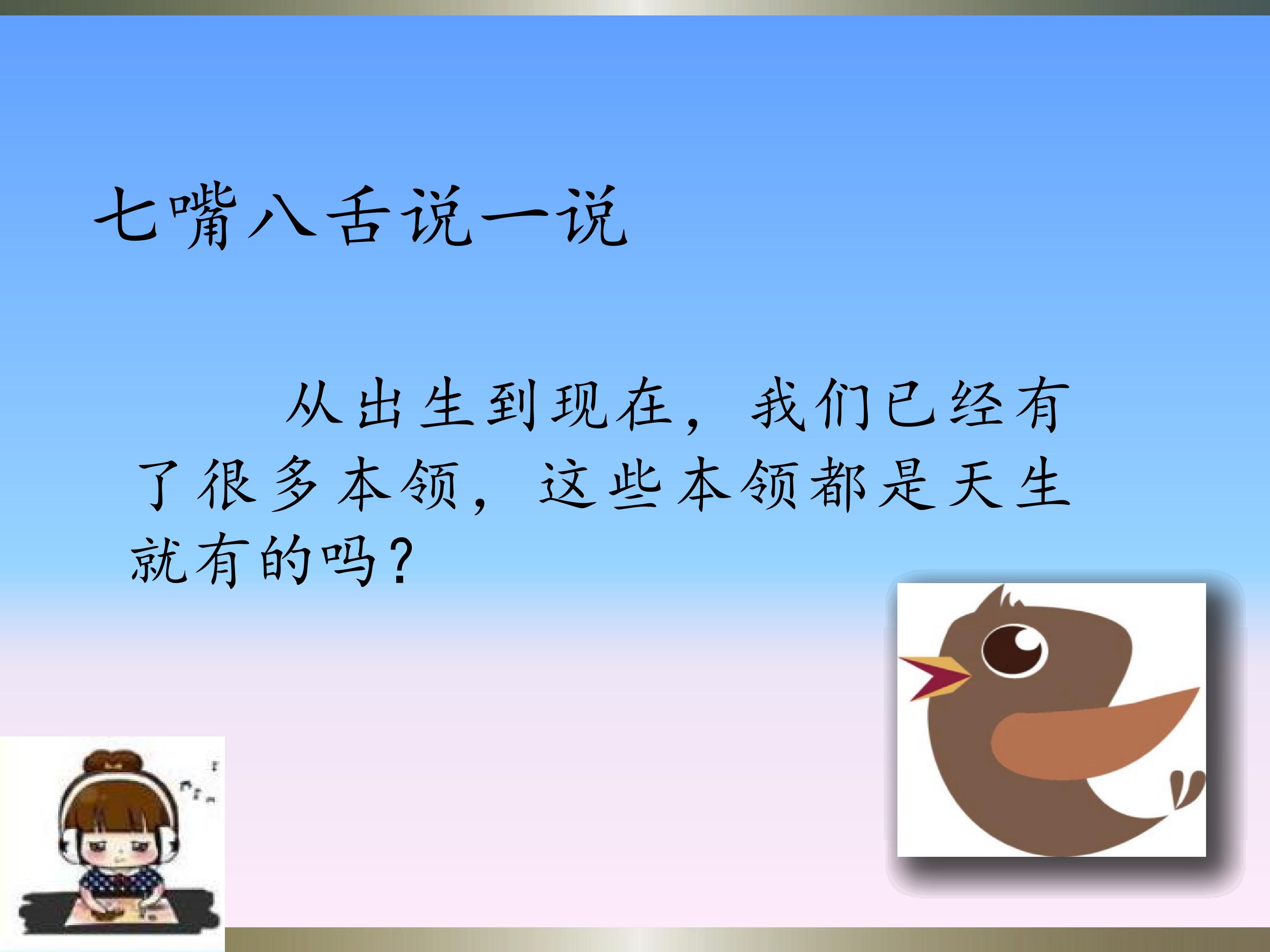 七嘴八舌说一说

从出生到现在，我们已经有了很多本领，这些本领都是天生就有的吗？